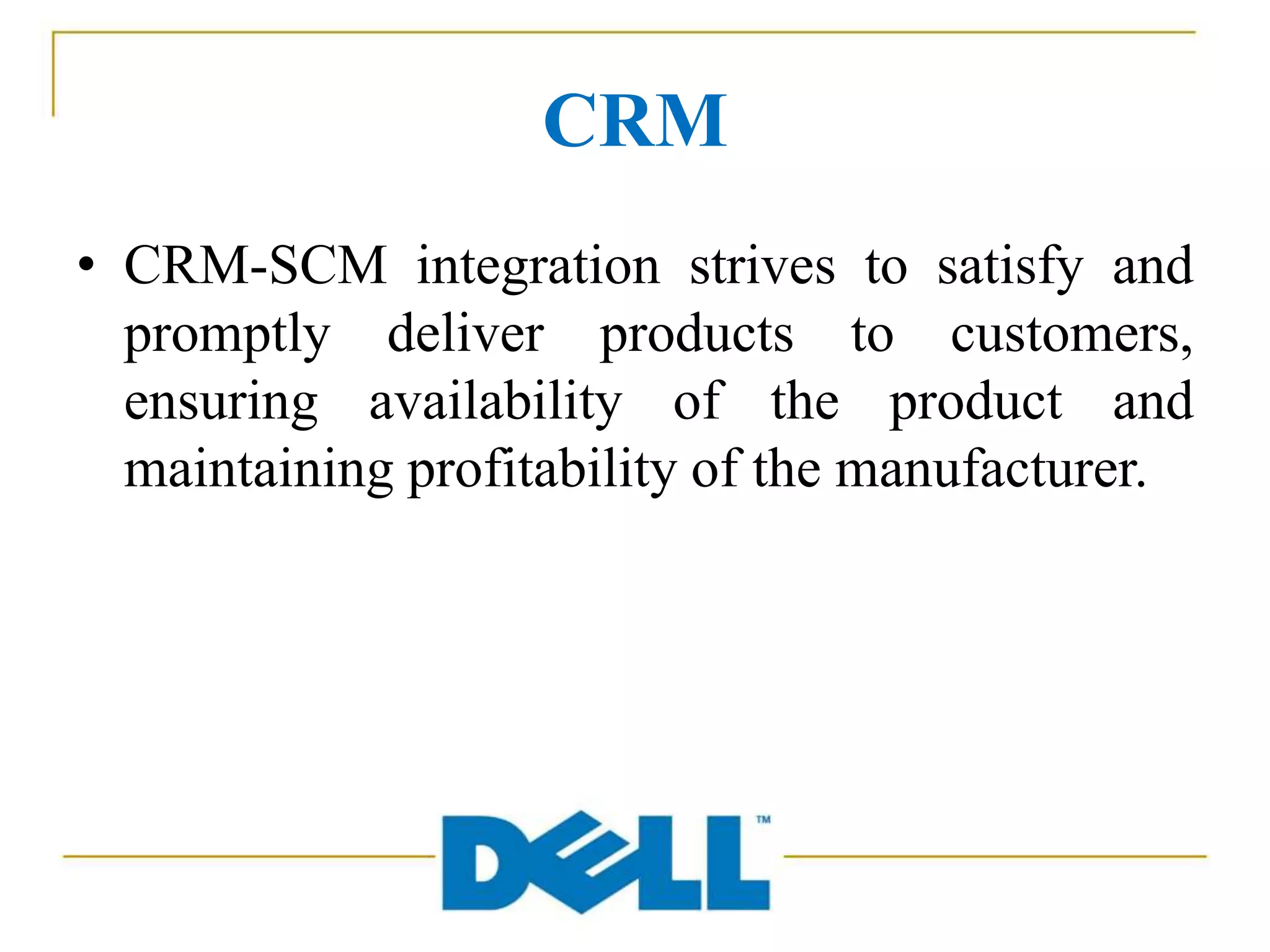 CRM

• CRM-SCM integration strives to satisfy and promptly deliver products to customers, ensuring availability of the product and maintaining profitability of the manufacturer.

DELL™